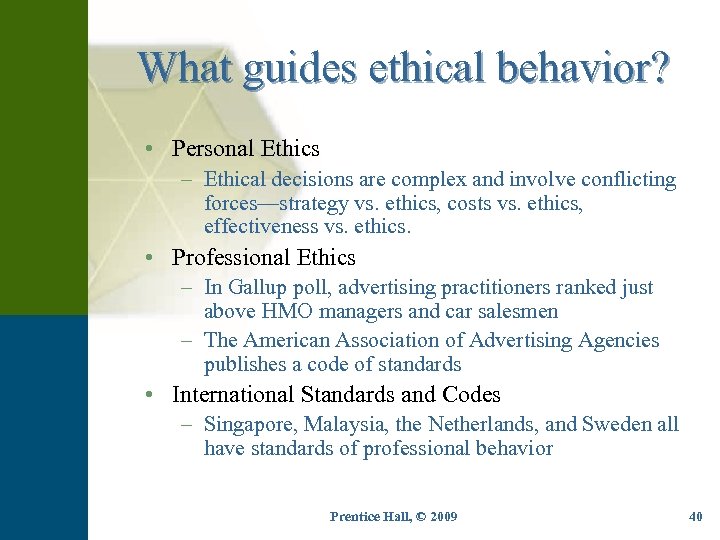 What guides ethical behavior?

• Personal Ethics
– Ethical decisions are complex and involve conflicting forces—strategy vs. ethics, costs vs. ethics, effectiveness vs. ethics.

• Professional Ethics
– In Gallup poll, advertising practitioners ranked just above HMO managers and car salesmen
– The American Association of Advertising Agencies publishes a code of standards

• International Standards and Codes
– Singapore, Malaysia, the Netherlands, and Sweden all have standards of professional behavior

Prentice Hall, © 2009

40